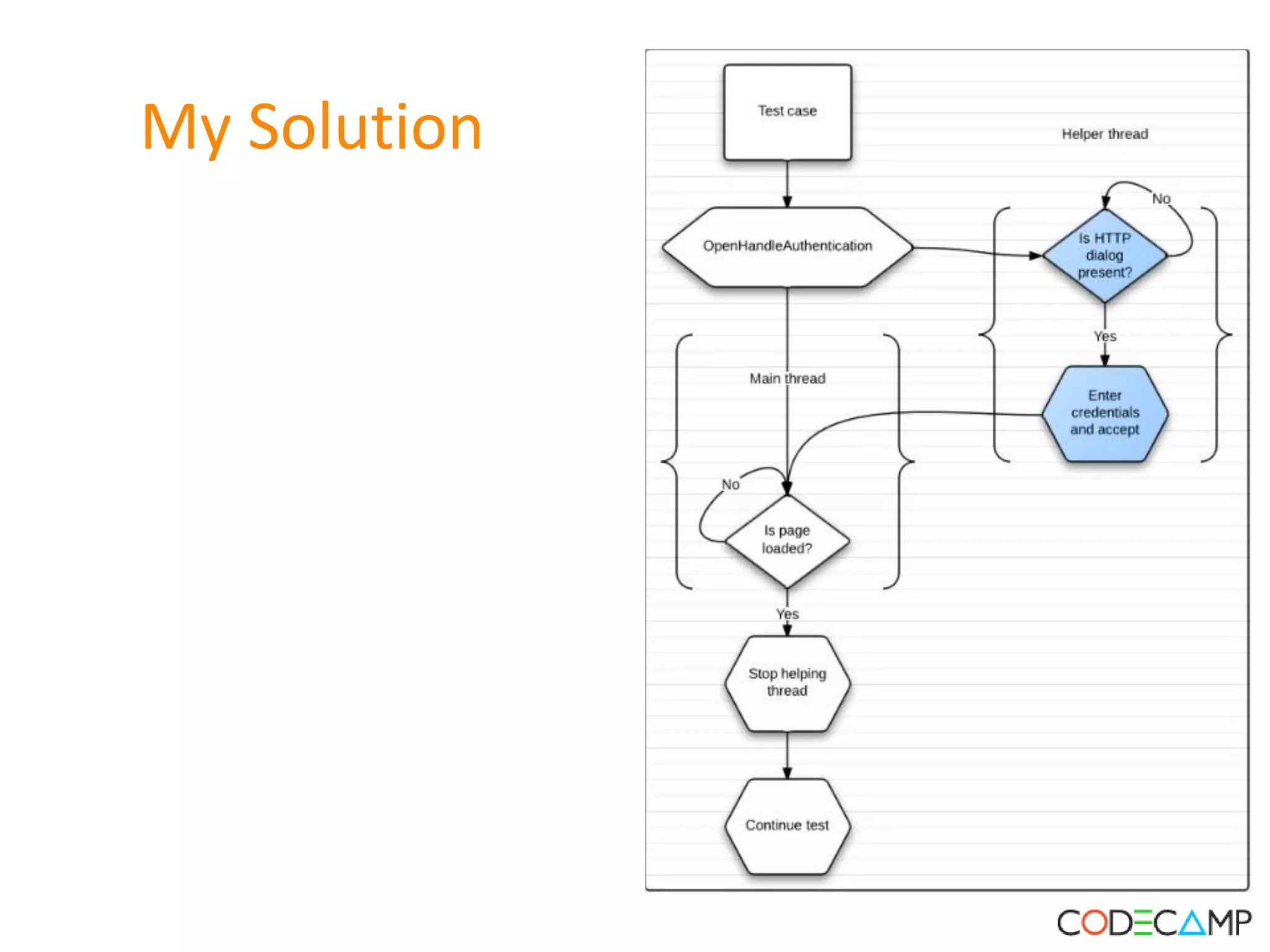 My Solution

Test case

Helper thread

OpenHandleAuthentication

No

Is HTTP dialog present?

Yes

Main thread

Enter credentials and accept

No

Is page loaded?

Yes

Stop helping thread

Continue test

CODECAMP